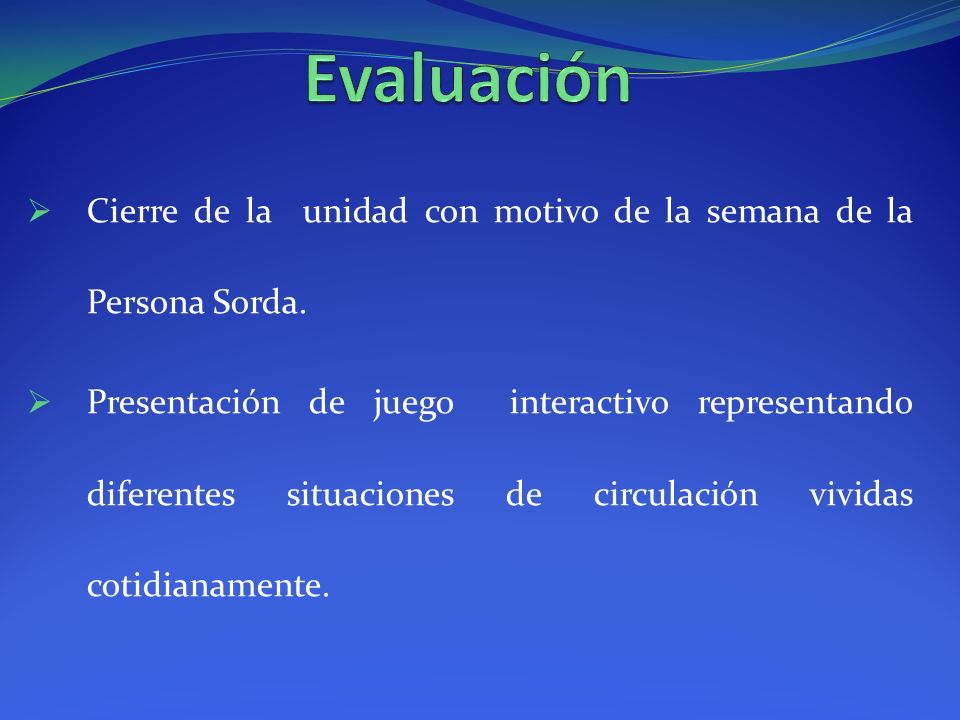 Evaluación

➢ Cierre de la unidad con motivo de la semana de la Persona Sorda.

➢ Presentación de juego interactivo representando diferentes situaciones de circulación vividas cotidianamente.